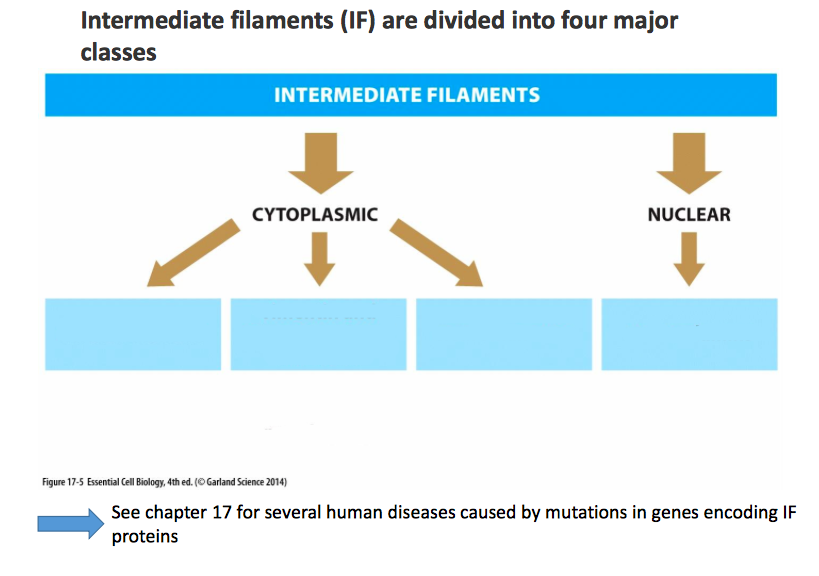 Intermediate filaments (IF) are divided into four major classes

INTERMEDIATE FILAMENTS

CYTOPLASMIC

NUCLEAR

Figure 17-5 Essential Cell Biology, 4th ed. (© Garland Science 2014)

See chapter 17 for several human diseases caused by mutations in genes encoding IF proteins